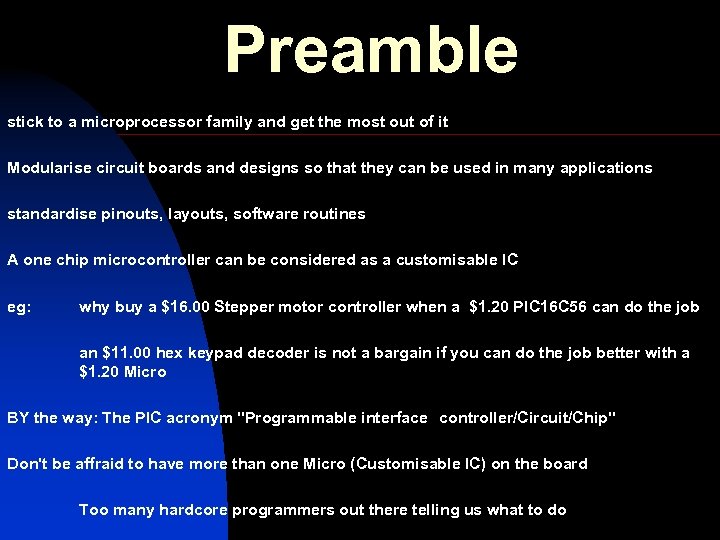 Preamble

stick to a microprocessor family and get the most out of it

Modularise circuit boards and designs so that they can be used in many applications

standardise pinouts, layouts, software routines

A one chip microcontroller can be considered as a customisable IC

eg: why buy a \$16.00 Stepper motor controller when a \$1.20 PIC16C56 can do the job

an \$11.00 hex keypad decoder is not a bargain if you can do the job better with a \$1.20 Micro

BY the way: The PIC acronym "Programmable interface controller/Circuit/Chip"

Don't be affraid to have more than one Micro (Customisable IC) on the board

Too many hardcore programmers out there telling us what to do